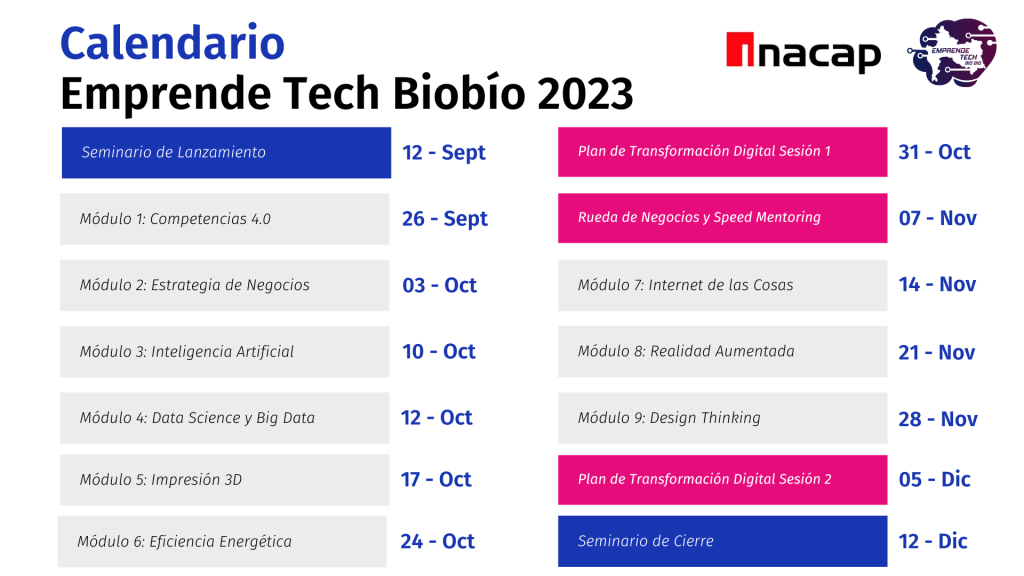 Calendario
Emprende Tech Biobío 2023

inacap

EMPRENDE TECH BIO BIO

Seminario de Lanzamiento 12 - Sept

Módulo 1: Competencias 4.0 26 - Sept

Módulo 2: Estrategia de Negocios 03 - Oct

Módulo 3: Inteligencia Artificial 10 - Oct

Módulo 4: Data Science y Big Data 12 - Oct

Módulo 5: Impresión 3D 17 - Oct

Módulo 6: Eficiencia Energética 24 - Oct

Plan de Transformación Digital Sesión 1 31 - Oct

Rueda de Negocios y Speed Mentoring 07 - Nov

Módulo 7: Internet de las Cosas 14 - Nov

Módulo 8: Realidad Aumentada 21 - Nov

Módulo 9: Design Thinking 28 - Nov

Plan de Transformación Digital Sesión 2 05 - Dic

Seminario de Cierre 12 - Dic